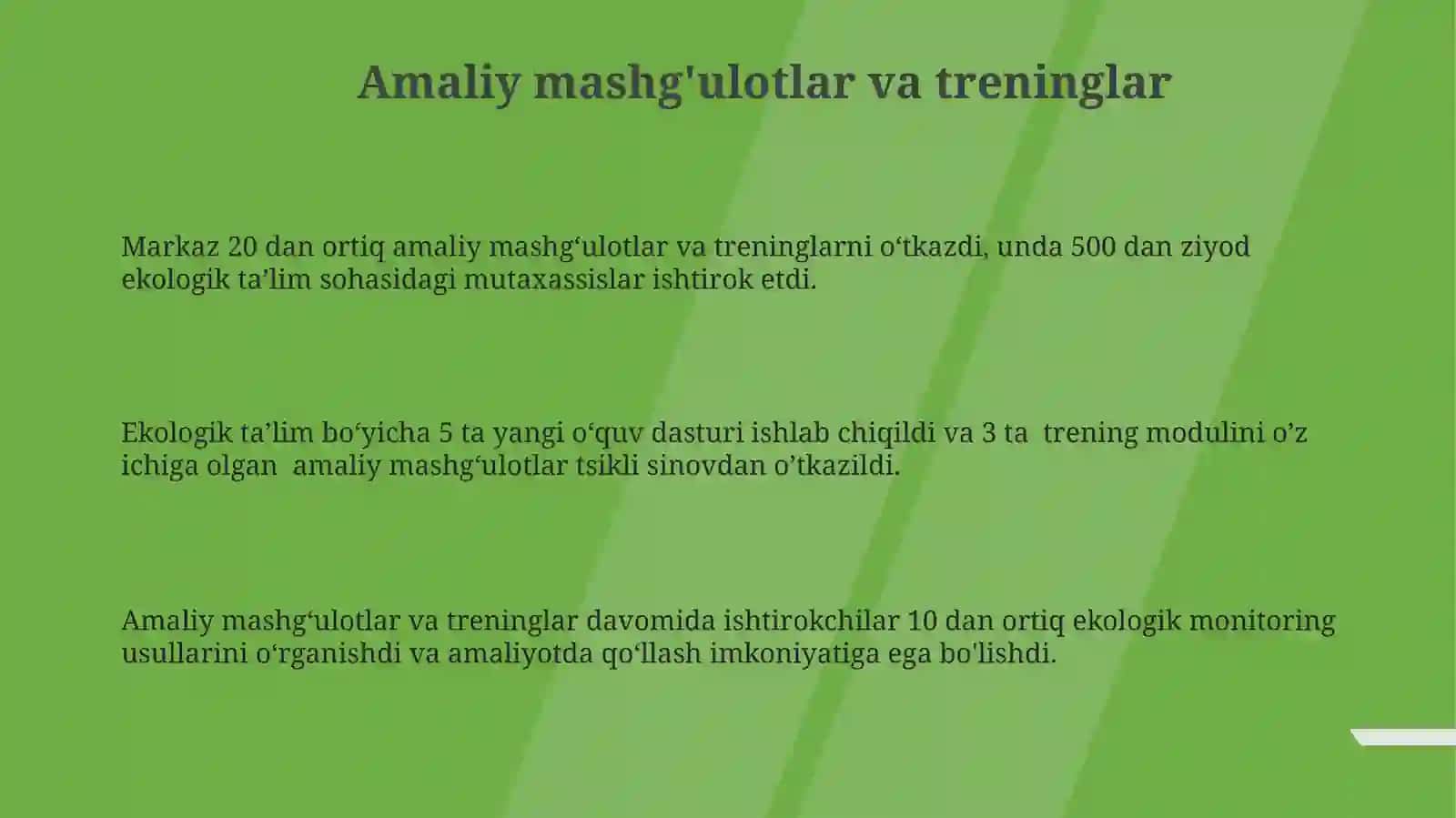 Amaliy mashg'ulotlar va treninglar

Markaz 20 dan ortiq amaliy mashg‘ulotlar va treninglarni o‘tkazdi, unda 500 dan ziyod ekologik ta’lim sohasidagi mutaxassislar ishtirok etdi.

Ekologik ta’lim bo‘yicha 5 ta yangi o‘quv dasturi ishlab chiqildi va 3 ta trening modulini o’z ichiga olgan amaliy mashg‘ulotlar tsikli sinovdan o’tkazildi.

Amaliy mashg‘ulotlar va treninglar davomida ishtirokchilar 10 dan ortiq ekologik monitoring usullarini o‘rganishdi va amaliyotda qo‘llash imkoniyatiga ega bo'lishdi.